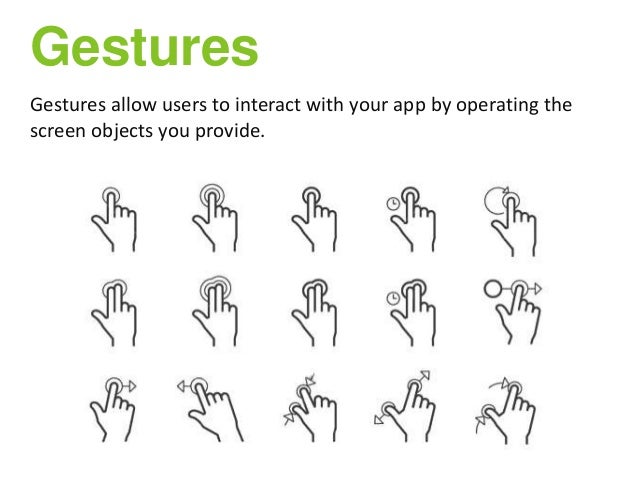 Gestures

Gestures allow users to interact with your app by operating the screen objects you provide.